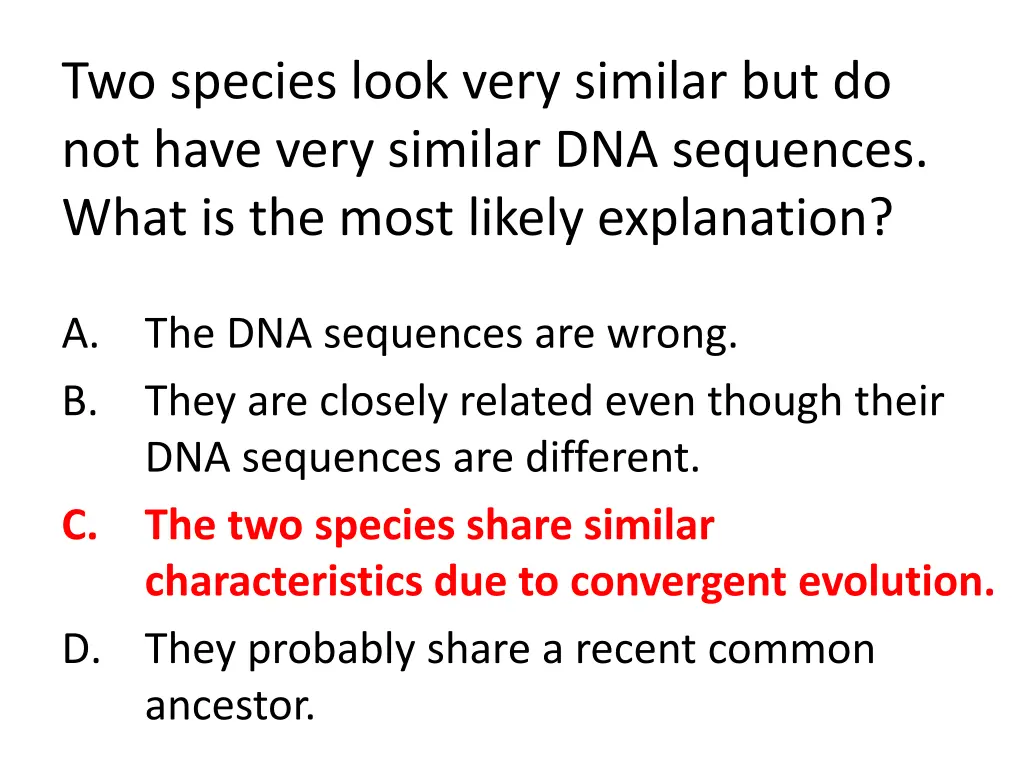 Two species look very similar but do not have very similar DNA sequences. What is the most likely explanation?

A. The DNA sequences are wrong.
B. They are closely related even though their DNA sequences are different.
C. The two species share similar characteristics due to convergent evolution.
D. They probably share a recent common ancestor.